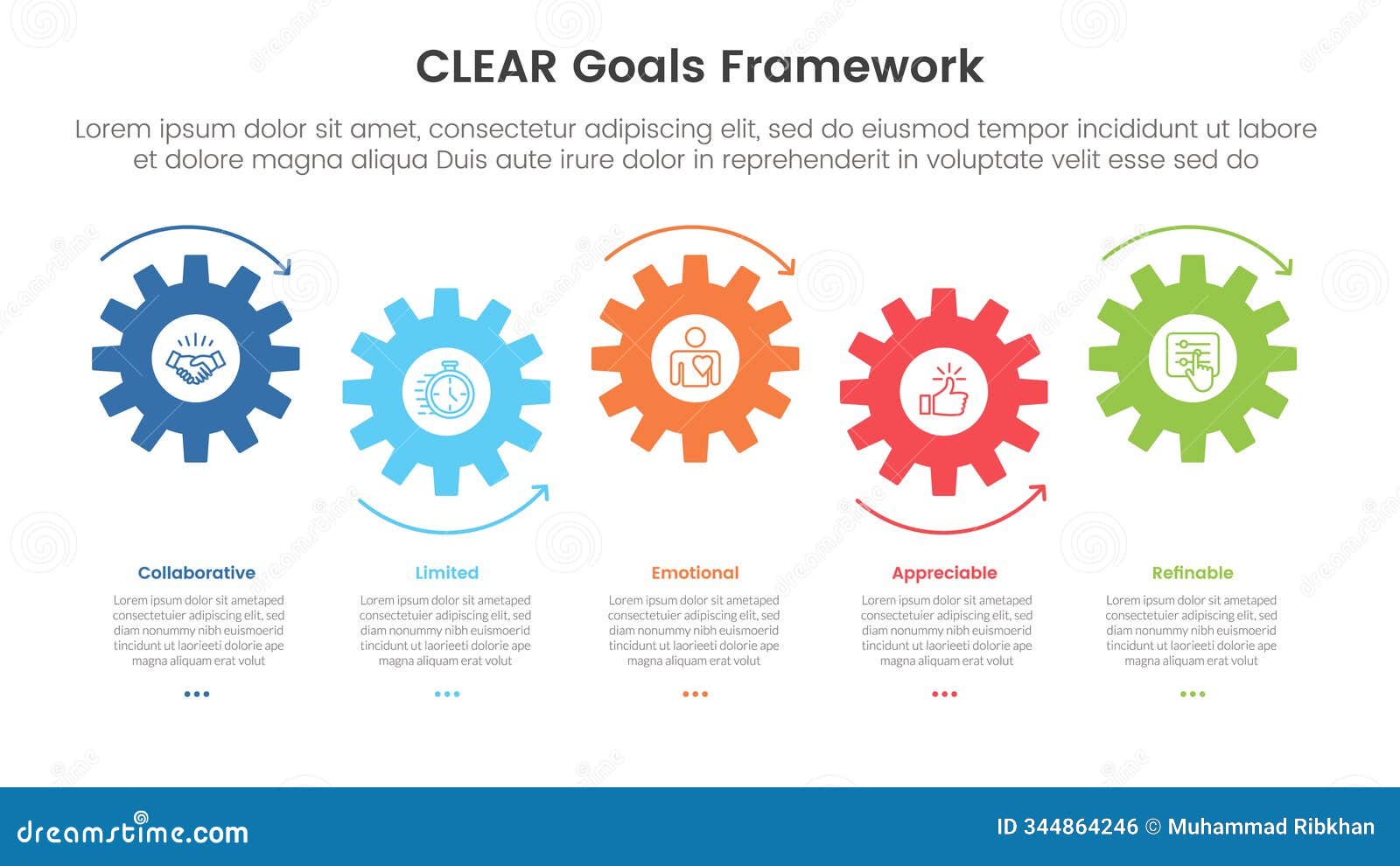 CLEAR Goals Framework

Lorem ipsum dolor sit amet, consectetur adipiscing elit, sed do eiusmod tempor incididunt ut labore et dolore magna aliqua Duis aute irure dolor in reprehenderit in voluptate velit esse sed do

Collaborative

Lorem ipsum dolor sit ametaped consectetuier adipiscing elit, sed diam nonummy nibh euismoerid tincidunt ut laorieeti dolorie ape magna aliquam erat volut

Limited

Lorem ipsum dolor sit ametaped consectetuier adipiscing elit, sed diam nonummy nibh euismoerid tincidunt ut laorieeti dolorie ape magna aliquam erat volut

Emotional

Lorem ipsum dolor sit ametaped consectetuier adipiscing elit, sed diam nonummy nibh euismoerid tincidunt ut laorieeti dolorie ape magna aliquam erat volut

Appreciable

Lorem ipsum dolor sit ametaped consectetuier adipiscing elit, sed diam nonummy nibh euismoerid tincidunt ut laorieeti dolorie ape magna aliquam erat volut

Refinable

Lorem ipsum dolor sit ametaped consectetuier adipiscing elit, sed diam nonummy nibh euismoerid tincidunt ut laorieeti dolorie ape magna aliquam erat volut

dreamstime.com

ID 344864246 © Muhammad Ribkhan